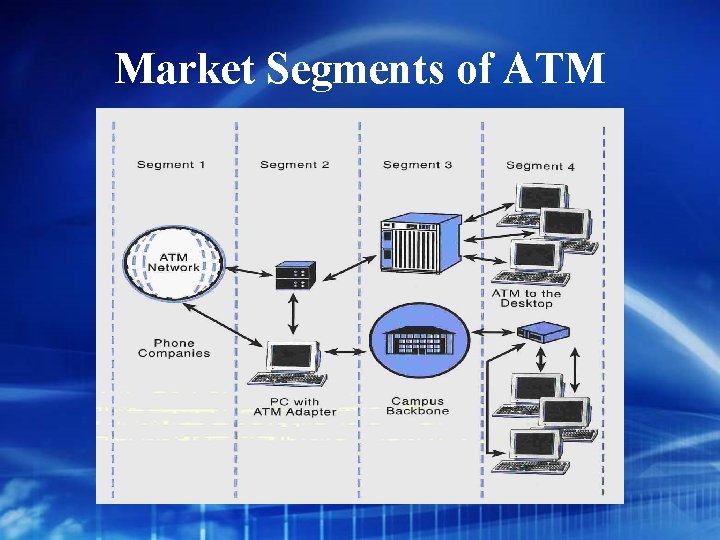 Market Segments of ATM

Segment 1

Segment 2

Segment 3

Segment 4

ATM Network

ATM to the Desktop

Phone Companies

PC with ATM Adapter

Campus Backbone